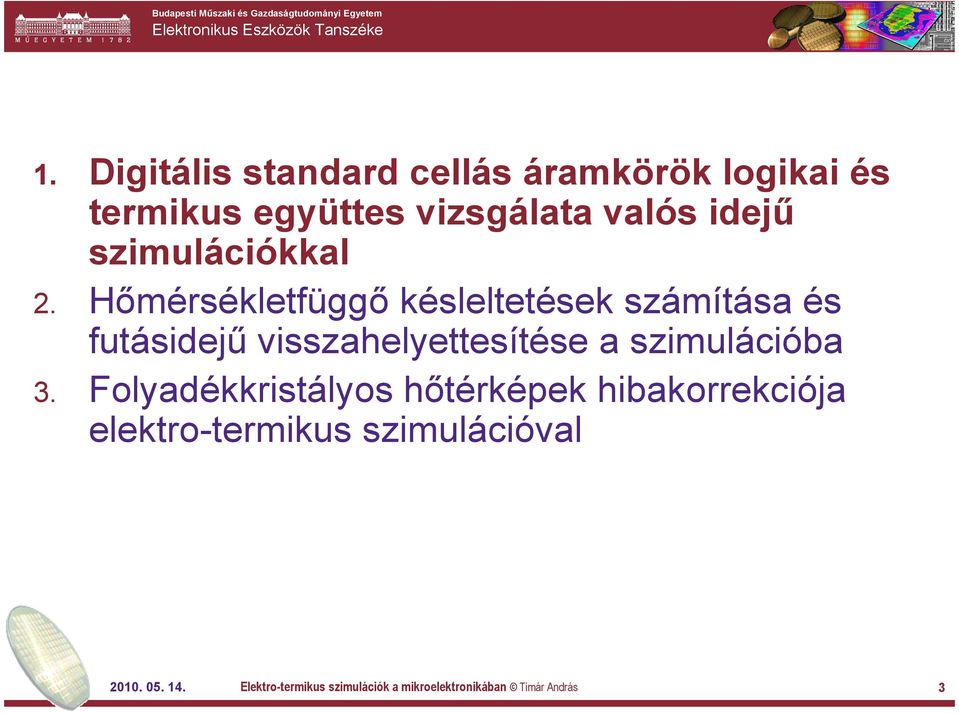 MŰEGYETEM 1782

Budapesti Műszaki és Gazdaságtudományi Egyetem
Elektronikus Eszközök Tanszéke

1. Digitális standard cellás áramkörök logikai és termikus együttes vizsgálata valós idejű szimulációkkal

2. Hőmérsékletfüggő késleltetések számítása és futásidejű visszahelyettesítése a szimulációba

3. Folyadékkristályos hőtérképek hibakorrekciója elektro-termikus szimulációval

2010. 05. 14. Elektro-termikus szimulációk a mikroelektronikában © Timár András 3